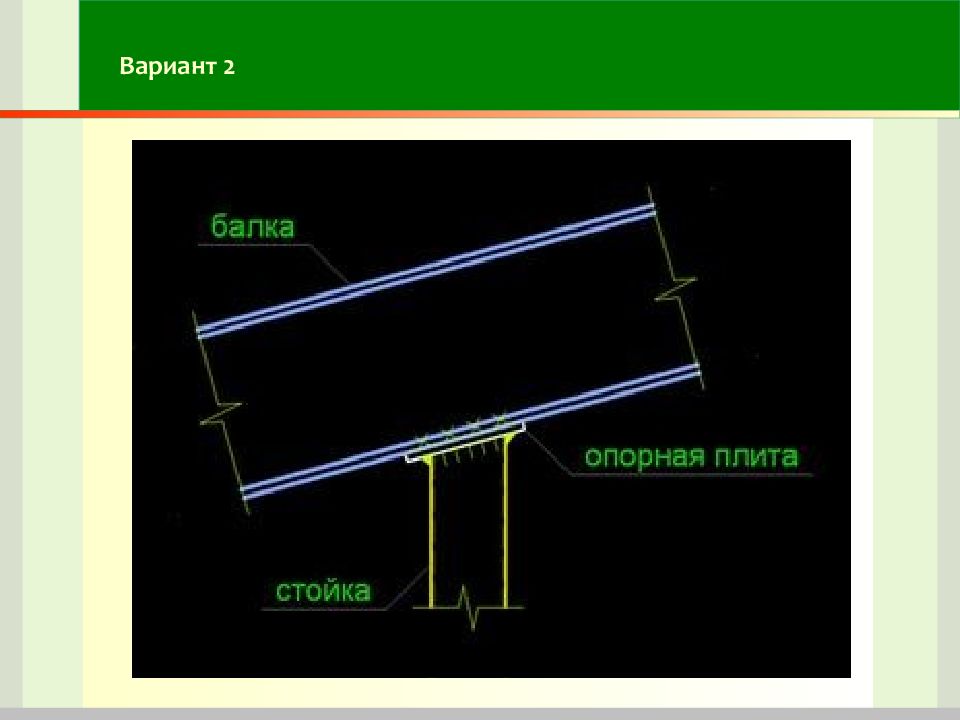 Вариант 2

балка

опорная плита

стойка